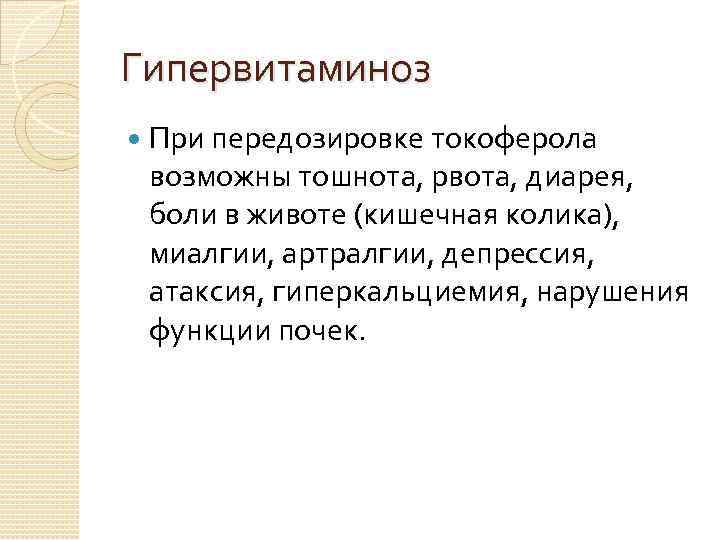 Гипервитаминоз

При передозировке токоферола возможны тошнота, рвота, диарея, боли в животе (кишечная колика), миалгии, артралгии, депрессия, атаксия, гиперкальциемия, нарушения функции почек.